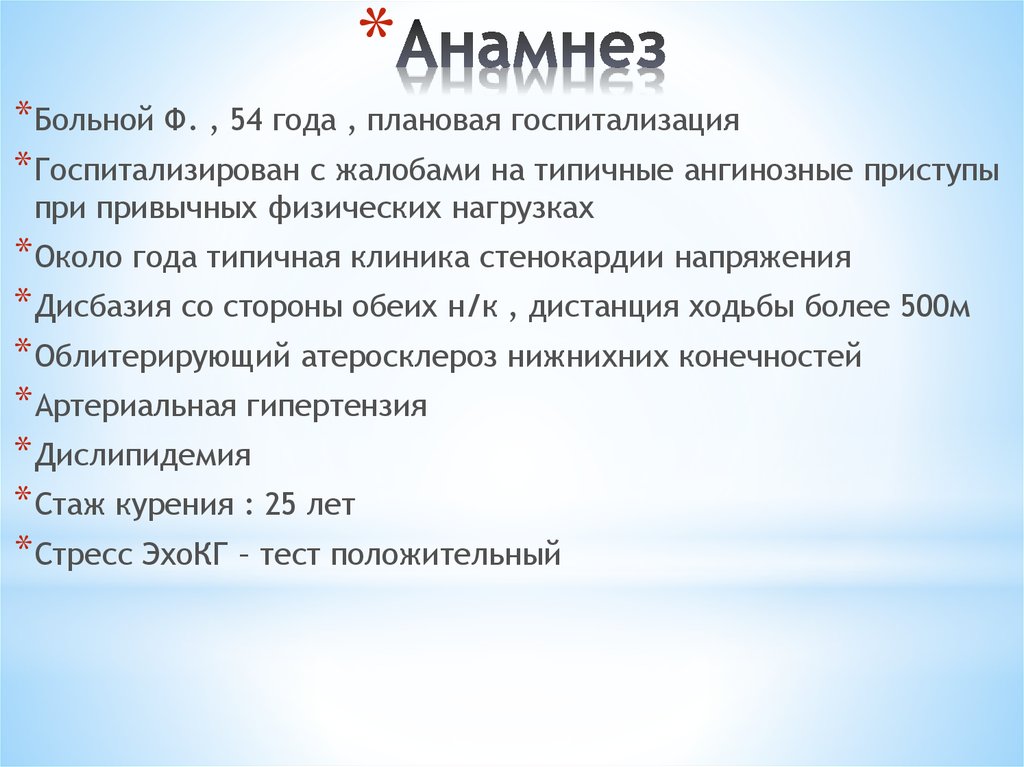 * Анамнез

* Больной Ф. , 54 года , плановая госпитализация

* Госпитализирован с жалобами на типичные ангинозные приступы при привычных физических нагрузках

* Около года типичная клиника стенокардии напряжения

* Дисбазия со стороны обеих н/к , дистанция ходьбы более 500м

* Облитерирующий атеросклероз нижнихних конечностей

* Артериальная гипертензия

* Дислипидемия

* Стаж курения : 25 лет

* Стресс ЭхоКГ – тест положительный